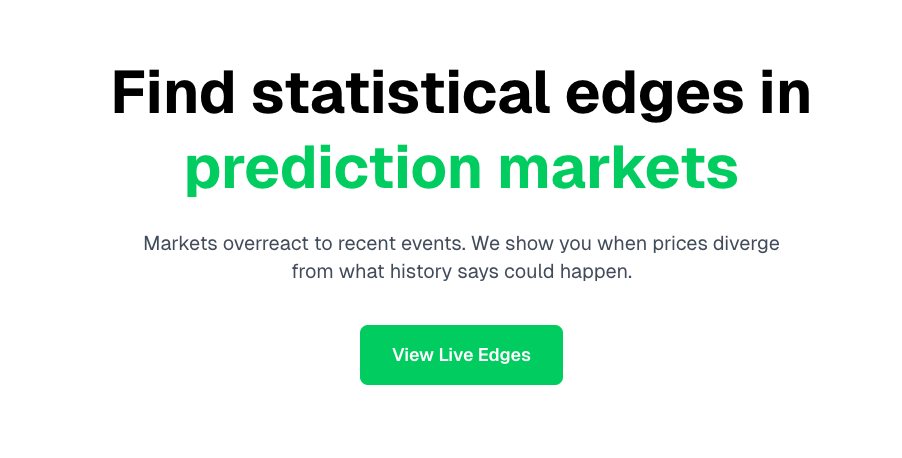 Find statistical edges in prediction markets

Markets overreact to recent events. We show you when prices diverge from what history says could happen.

View Live Edges